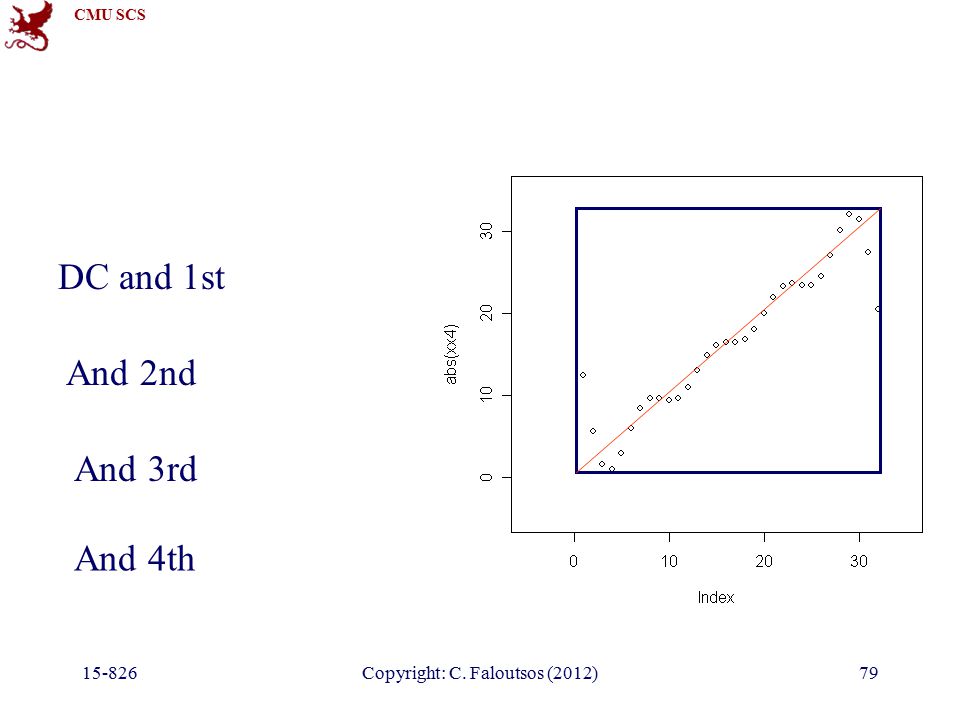 CMU SCS

DC and 1st

And 2nd

And 3rd

And 4th

abs(xx4)

0
10
20
30

0
10
20
30

Index

15-826

Copyright: C. Faloutsos (2012)

79